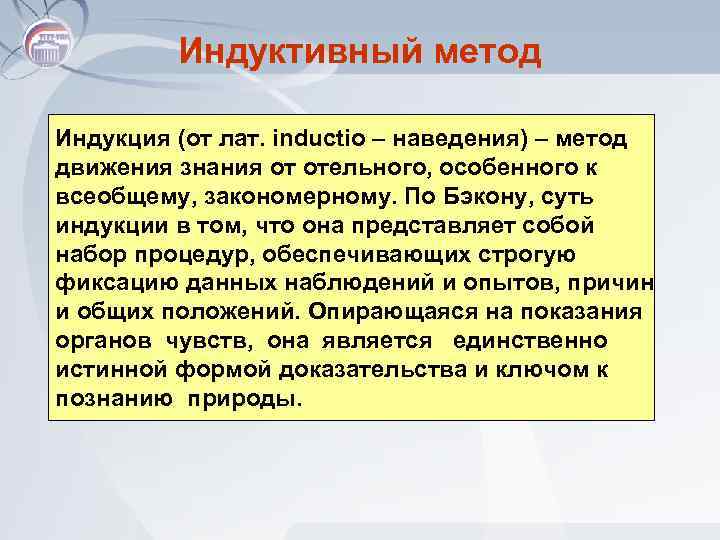 Индуктивный метод

Индукция (от лат. inductio – наведения) – метод движения знания от отельного, особенного к всеобщему, закономерному. По Бэкону, суть индукции в том, что она представляет собой набор процедур, обеспечивающих строгую фиксацию данных наблюдений и опытов, причин и общих положений. Опирающаяся на показания органов чувств, она является единственно истинной формой доказательства и ключом к познанию природы.